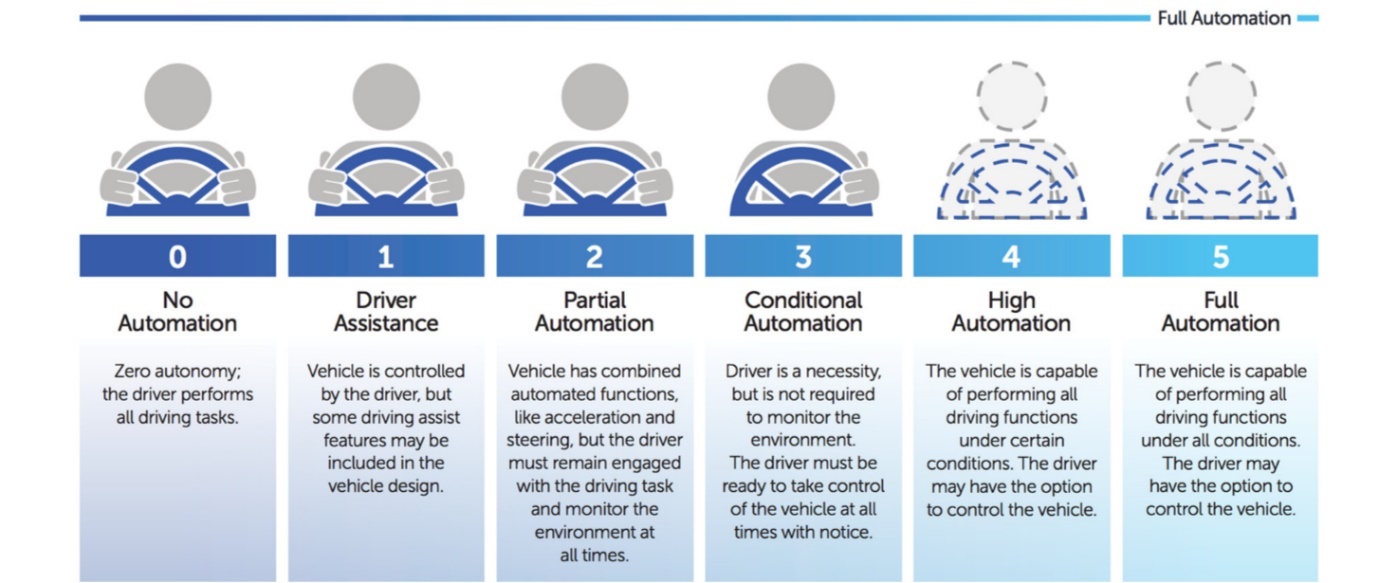 Full Automation

0

No Automation

Zero autonomy; the driver performs all driving tasks.

1

Driver Assistance

Vehicle is controlled by the driver, but some driving assist features may be included in the vehicle design.

2

Partial Automation

Vehicle has combined automated functions, like acceleration and steering, but the driver must remain engaged with the driving task and monitor the environment at all times.

3

Conditional Automation

Driver is a necessity, but is not required to monitor the environment. The driver must be ready to take control of the vehicle at all times with notice.

4

High Automation

The vehicle is capable of performing all driving functions under certain conditions. The driver may have the option to control the vehicle.

5

Full Automation

The vehicle is capable of performing all driving functions under all conditions. The driver may have the option to control the vehicle.